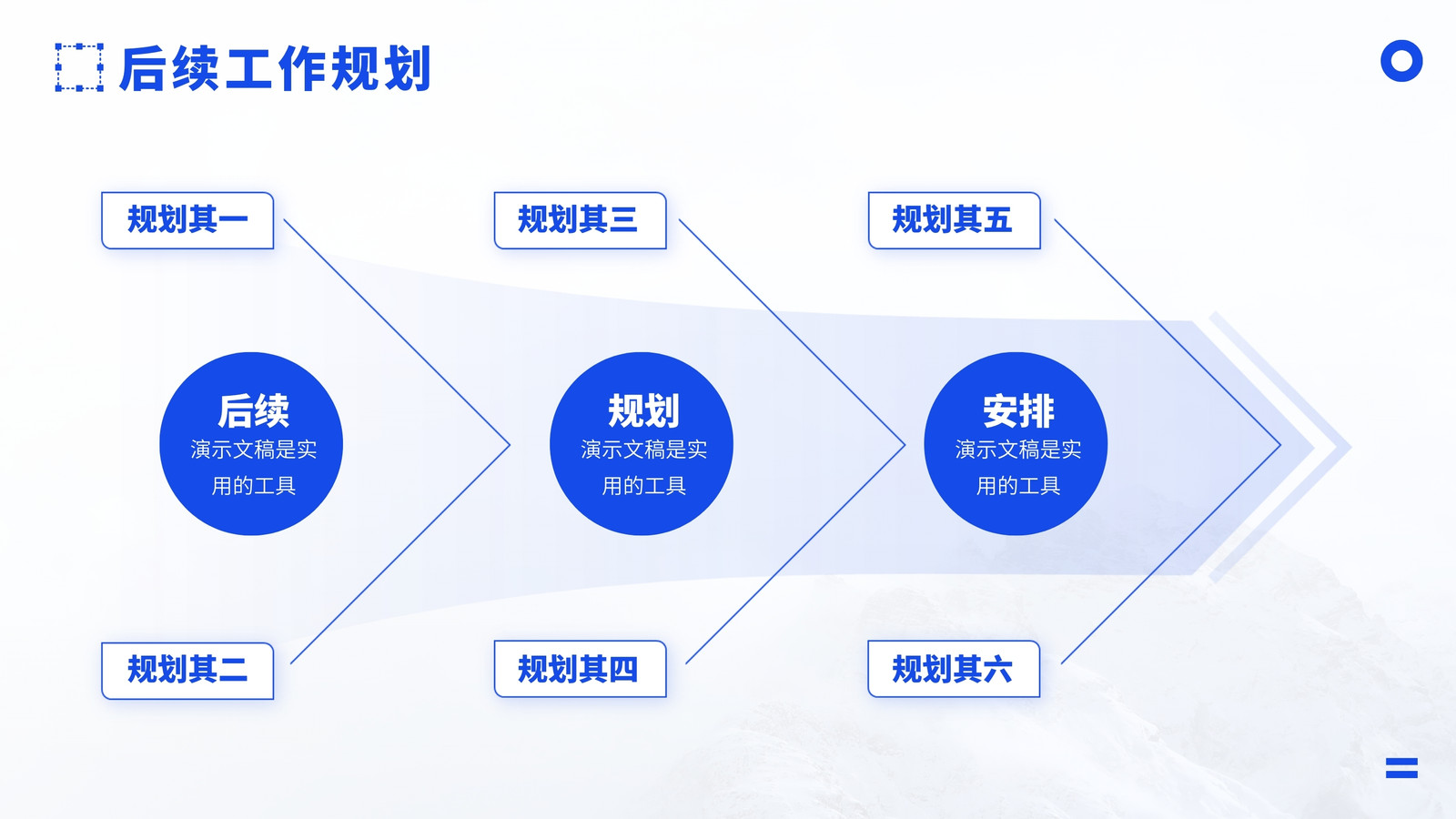 后续工作规划

规划其一

规划其三

规划其五

后续
演示文稿是实用的工具

规划
演示文稿是实用的工具

安排
演示文稿是实用的工具

规划其二

规划其四

规划其六